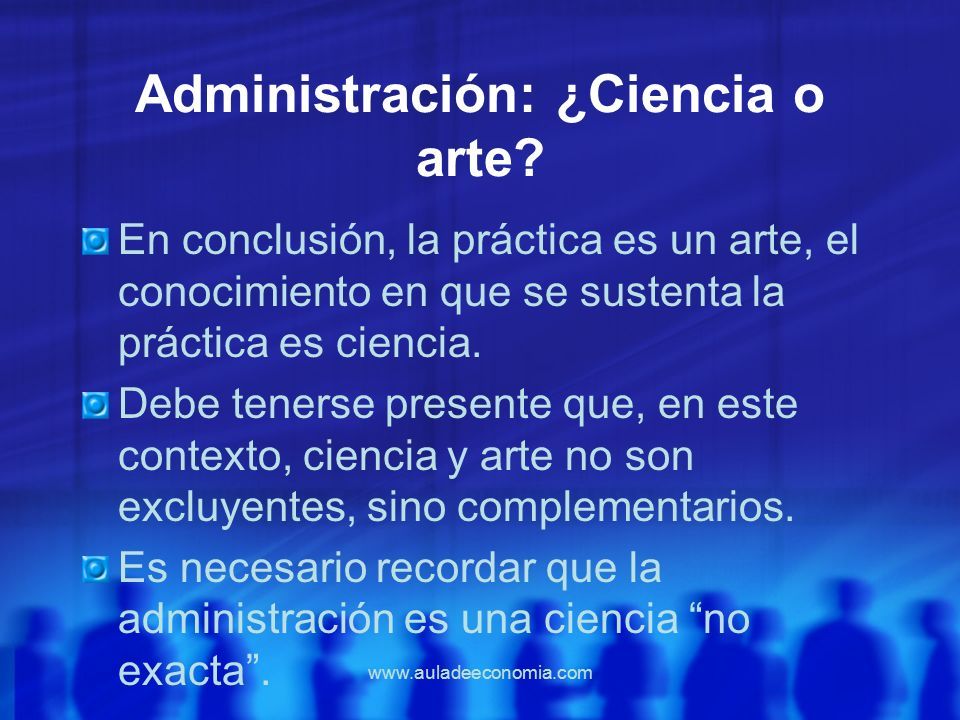 Administración: ¿Ciencia o arte?

En conclusión, la práctica es un arte, el conocimiento en que se sustenta la práctica es ciencia.

Debe tenerse presente que, en este contexto, ciencia y arte no son excluyentes, sino complementarios.

Es necesario recordar que la administración es una ciencia “no exacta”.

www.auladeeconomia.com